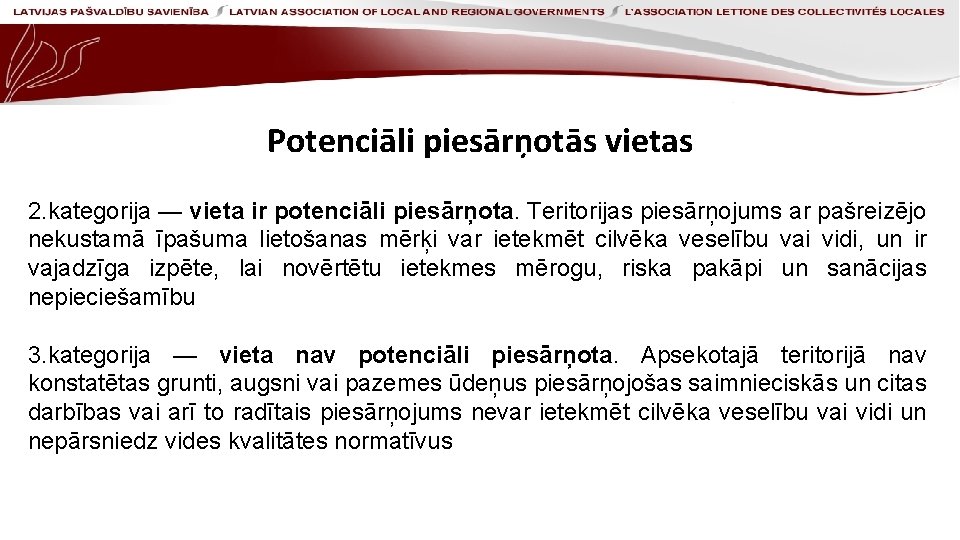 LATVIJAS PAŠVALDĪBU SAVIENĪBA LATVIAN ASSOCIATION OF LOCAL AND REGIONAL GOVERNMENTS L'ASSOCIATION LETTONE DES COLLECTIVITÉS LOCALES

Potenciāli piesārņotās vietas

2.kategorija — vieta ir potenciāli piesārņota. Teritorijas piesārņojums ar pašreizējo nekustamā īpašuma lietošanas mērķi var ietekmēt cilvēka veselību vai vidi, un ir vajadzīga izpēte, lai novērtētu ietekmes mērogu, riska pakāpi un sanācijas nepieciešamību

3.kategorija — vieta nav potenciāli piesārņota. Apsekotajā teritorijā nav konstatētas grunti, augsni vai pazemes ūdeņus piesārņojošas saimnieciskās un citas darbības vai arī to radītais piesārņojums nevar ietekmēt cilvēka veselību vai vidi un nepārsniedz vides kvalitātes normatīvus